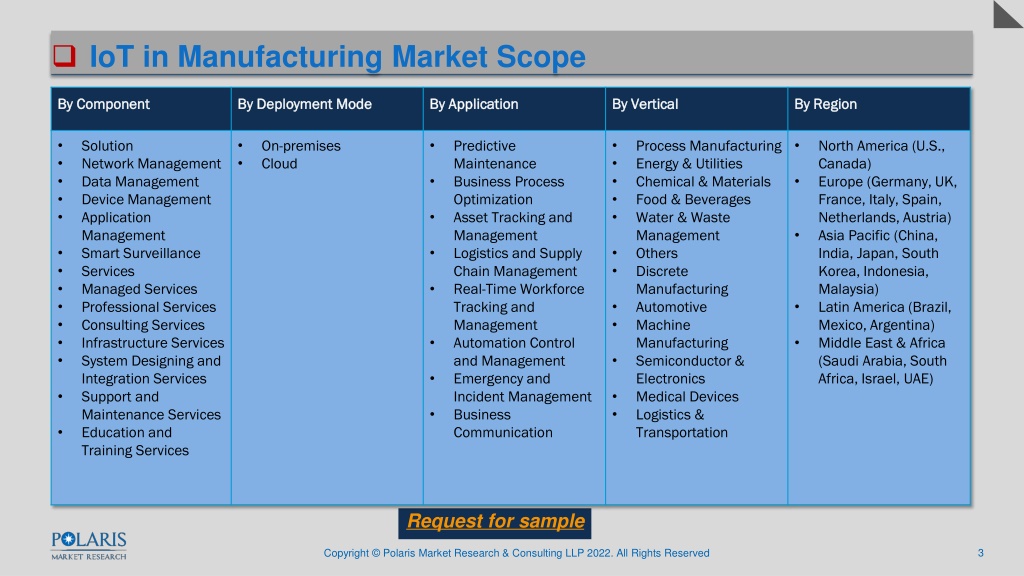 IoT in Manufacturing Market Scope

| By Component | By Deployment Mode | By Application | By Vertical | By Region |
|---|---|---|---|---|
| • Solution • Network Management • Data Management • Device Management • Application Management • Smart Surveillance • Services • Managed Services • Professional Services • Consulting Services • Infrastructure Services • System Designing and Integration Services • Support and Maintenance Services • Education and Training Services | • On-premises • Cloud | • Predictive Maintenance • Business Process Optimization • Asset Tracking and Management • Logistics and Supply Chain Management • Real-Time Workforce Tracking and Management • Automation Control and Management • Emergency and Incident Management • Business Communication | • Process Manufacturing • Energy & Utilities • Chemical & Materials • Food & Beverages • Water & Waste Management • Others • Discrete Manufacturing • Automotive • Machine Manufacturing • Semiconductor & Electronics • Medical Devices • Logistics & Transportation | • North America (U.S., Canada) • Europe (Germany, UK, France, Italy, Spain, Netherlands, Austria) • Asia Pacific (China, India, Japan, South Korea, Indonesia, Malaysia) • Latin America (Brazil, Mexico, Argentina) • Middle East & Africa (Saudi Arabia, South Africa, Israel, UAE) |

Request for sample

POLARIS MARKET RESEARCH

Copyright © Polaris Market Research & Consulting LLP 2022. All Rights Reserved

3